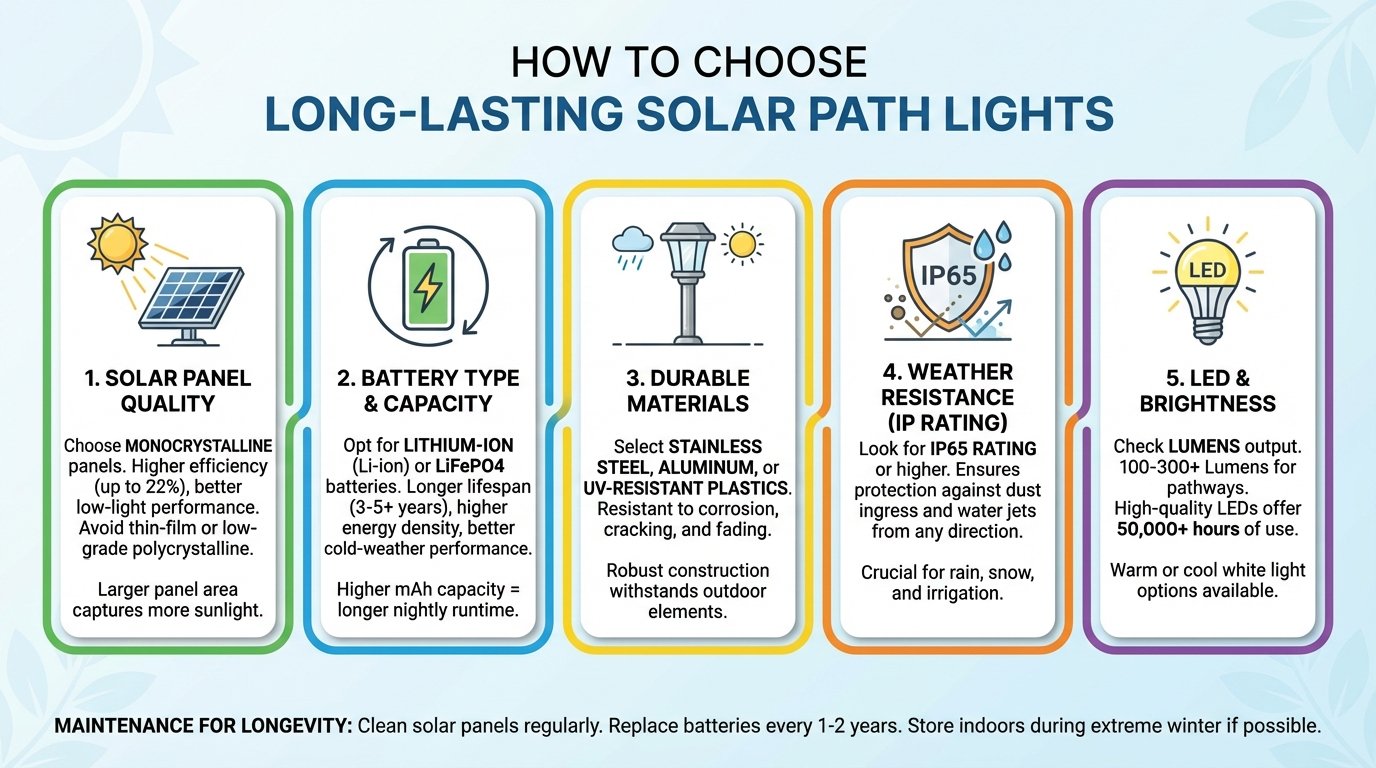 HOW TO CHOOSE
LONG-LASTING SOLAR PATH LIGHTS

1. SOLAR PANEL QUALITY

Choose MONOCRYSTALLINE panels. Higher efficiency (up to 22%), better low-light performance. Avoid thin-film or low-grade polycrystalline.

Larger panel area captures more sunlight.

2. BATTERY TYPE & CAPACITY

Opt for LITHIUM-ION (Li-ion) or LiFePO4 batteries. Longer lifespan (3-5+ years), higher energy density, better cold-weather performance.

Higher mAh capacity = longer nightly runtime.

3. DURABLE MATERIALS

Select STAINLESS STEEL, ALUMINUM, or UV-RESISTANT PLASTICS. Resistant to corrosion, cracking, and fading.

Robust construction withstands outdoor elements.

IP65

4. WEATHER RESISTANCE (IP RATING)

Look for IP65 RATING or higher. Ensures protection against dust ingress and water jets from any direction.

Crucial for rain, snow, and irrigation.

LED

5. LED & BRIGHTNESS

Check LUMENS output. 100-300+ Lumens for pathways. High-quality LEDs offer 50,000+ hours of use.

Warm or cool white light options available.

MAINTENANCE FOR LONGEVITY: Clean solar panels regularly. Replace batteries every 1-2 years. Store indoors during extreme winter if possible.